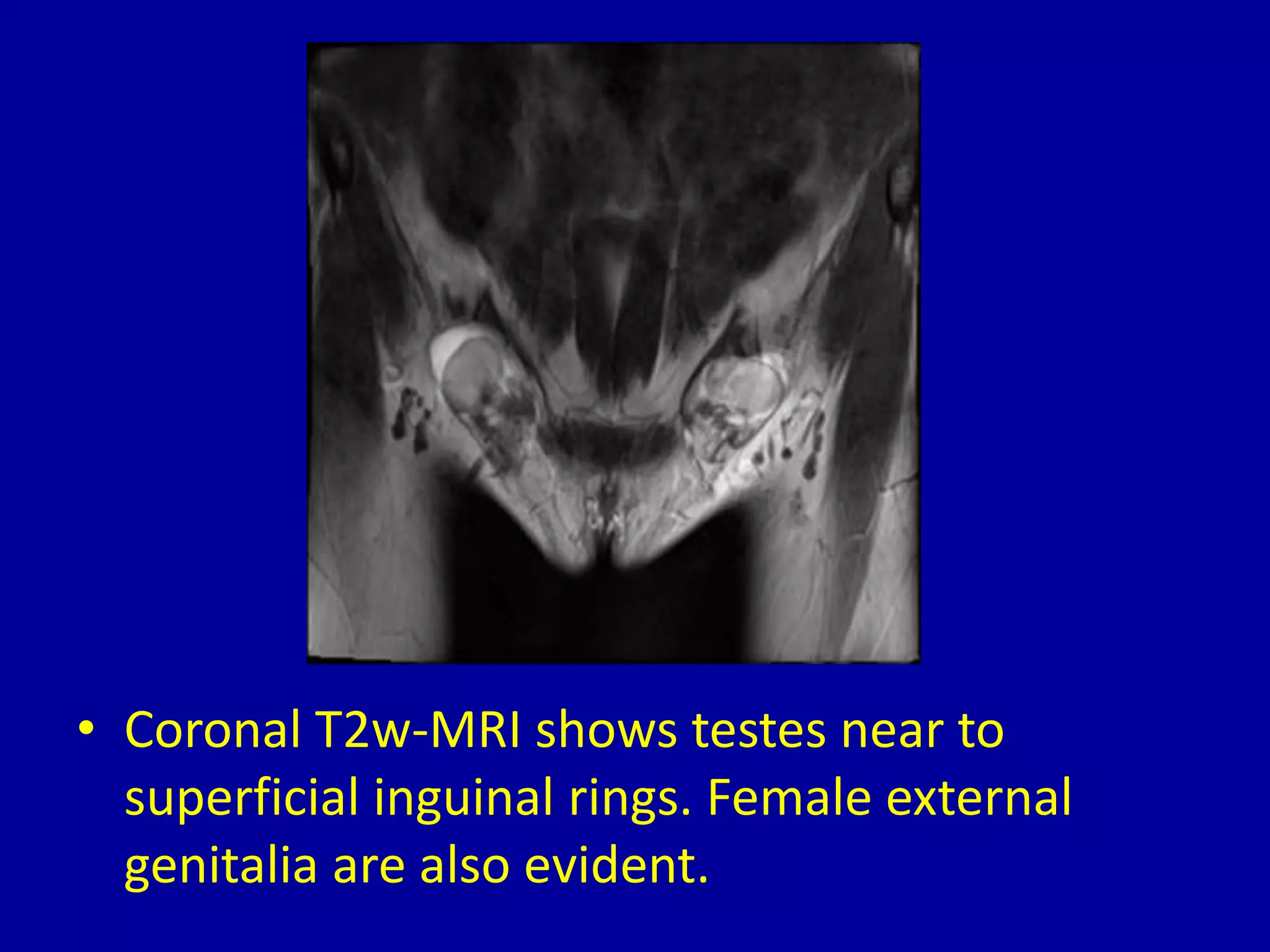 • Coronal T2w-MRI shows testes near to superficial inguinal rings. Female external genitalia are also evident.